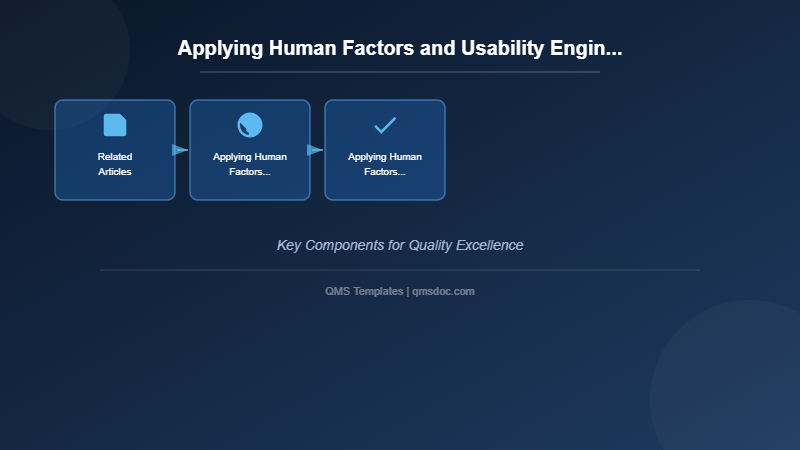 Applying Human Factors and Usability Engin...

Related Articles

Applying Human Factors...

Applying Human Factors...

Key Components for Quality Excellence

QMS Templates | qmsdoc.com